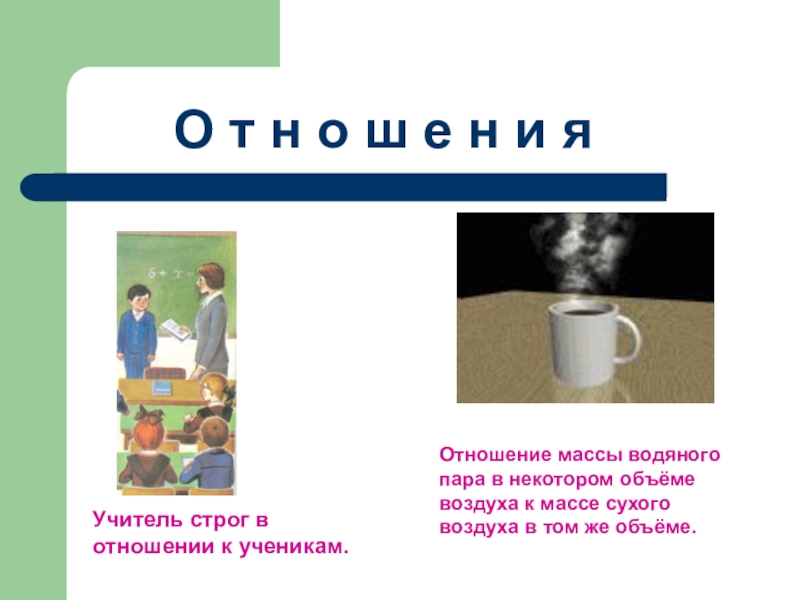 Отношения

$6 + x =$

Учитель строг в отношении к ученикам.

Отношение массы водяного пара в некотором объёме воздуха к массе сухого воздуха в том же объёме.